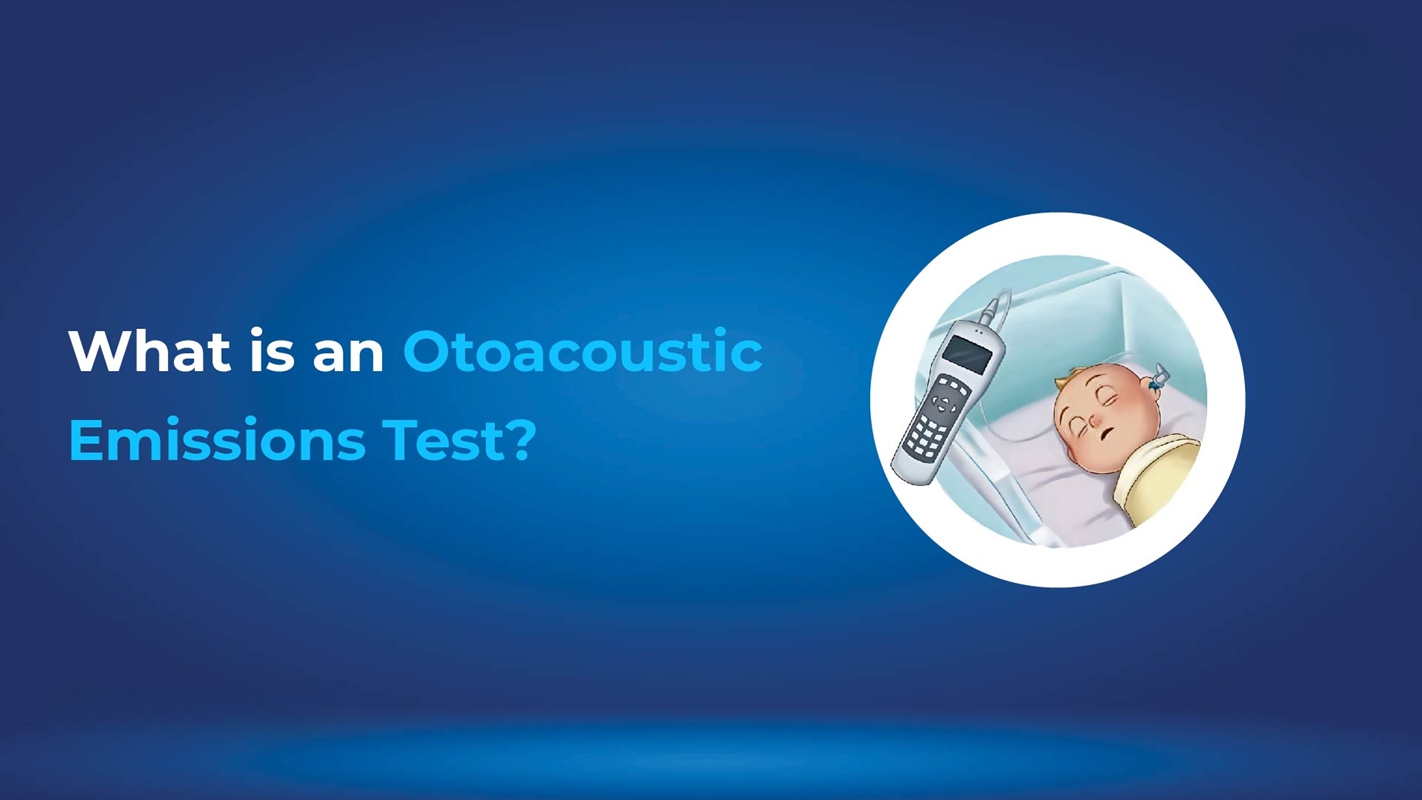 What is an Otoacoustic Emissions Test?